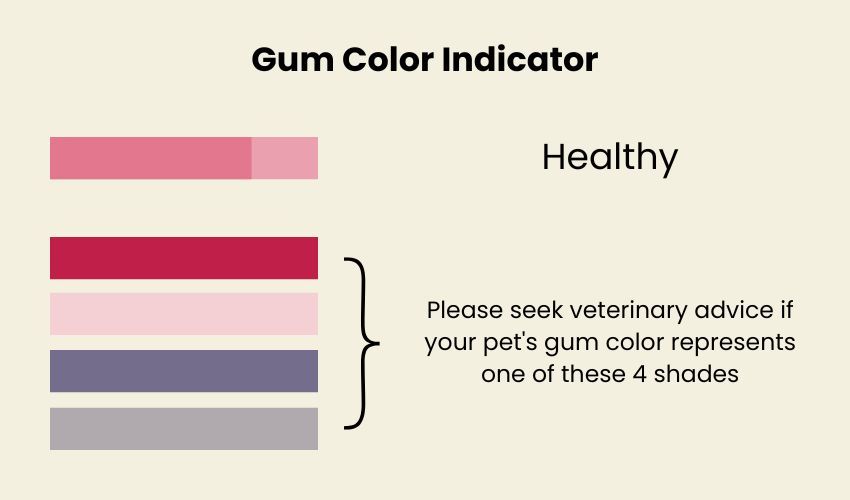 Gum Color Indicator

Healthy

Please seek veterinary advice if your pet's gum color represents one of these 4 shades